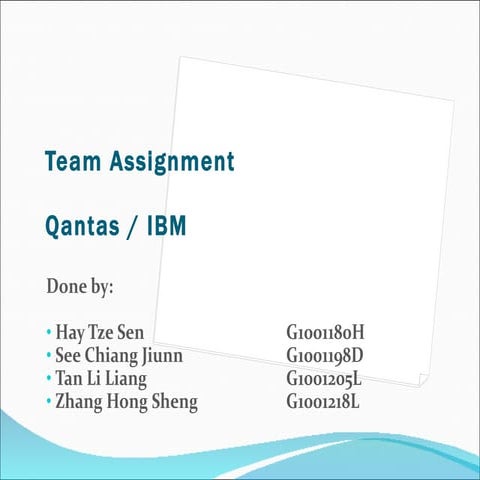 Team Assignment

Qantas / IBM

Done by:

• Hay Tze Sen G1001180H
• See Chiang Jiunn G1001198D
• Tan Li Liang G1001205L
• Zhang Hong Sheng G1001218L